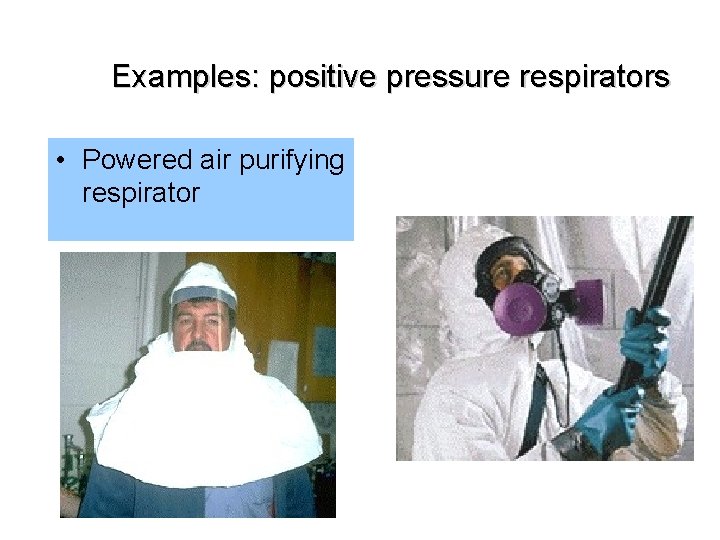 Examples: positive pressure respirators

• Powered air purifying respirator